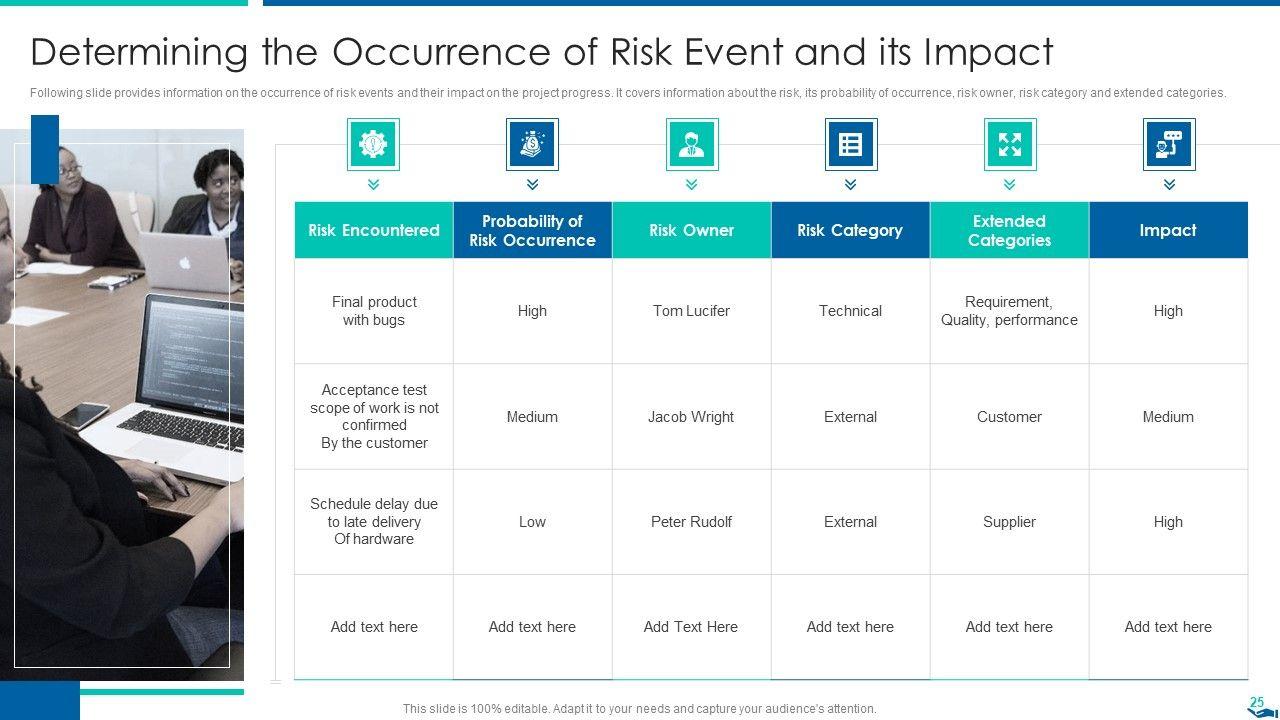 Determining the Occurrence of Risk Event and its Impact

Following slide provides information on the occurrence of risk events and their impact on the project progress. It covers information about the risk, its probability of occurrence, risk owner, risk category and extended categories.

| Risk Encountered | Probability of Risk Occurrence | Risk Owner | Risk Category | Extended Categories | Impact |
|---|---|---|---|---|---|
| Final product with bugs | High | Tom Lucifer | Technical | Requirement, Quality, performance | High |
| Acceptance test scope of work is not confirmed By the customer | Medium | Jacob Wright | External | Customer | Medium |
| Schedule delay due to late delivery Of hardware | Low | Peter Rudolf | External | Supplier | High |
| Add text here | Add text here | Add Text Here | Add text here | Add text here | Add text here |

This slide is 100% editable. Adapt it to your needs and capture your audience's attention.

25